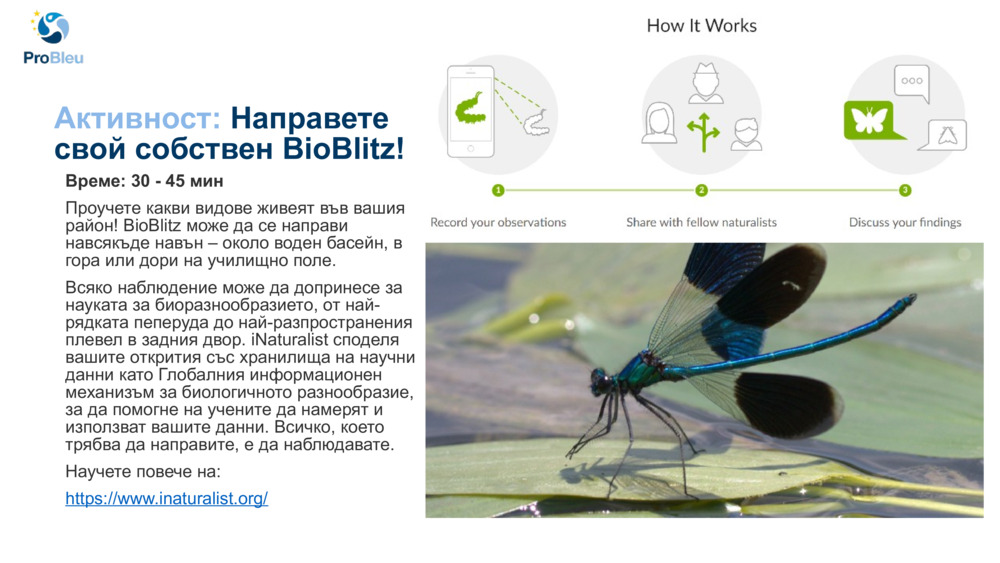 ProBleu

Активност: Направете свой собствен BioBlitz!

Време: 30 - 45 мин

Проучете какви видове живеят във вашия район! BioBlitz може да се направи навсякъде навън – около воден басейн, в гора или дори на училищно поле.

Всяко наблюдение може да допринесе за науката за биоразнообразието, от най-рядката пеперуда до най-разпространения плевел в задния двор. iNaturalist споделя вашите открития със хранилища на научни данни като Глобалния информационен механизъм за биологичното разнообразие, за да помогне на учените да намерят и използват вашите данни. Всичко, което трябва да направите, е да наблюдавате.

Научете повече на:
https://www.inaturalist.org/

How It Works

1 Record your observations
2 Share with fellow naturalists
3 Discuss your findings